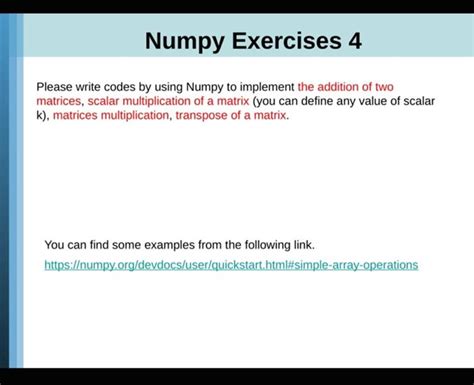 Numpy Exercises 4

Please write codes by using Numpy to implement the addition of two matrices, scalar multiplication of a matrix (you can define any value of scalar k), matrices multiplication, transpose of a matrix.

You can find some examples from the following link.

https://numpy.org/devdocs/user/quickstart.html#simple-array-operations